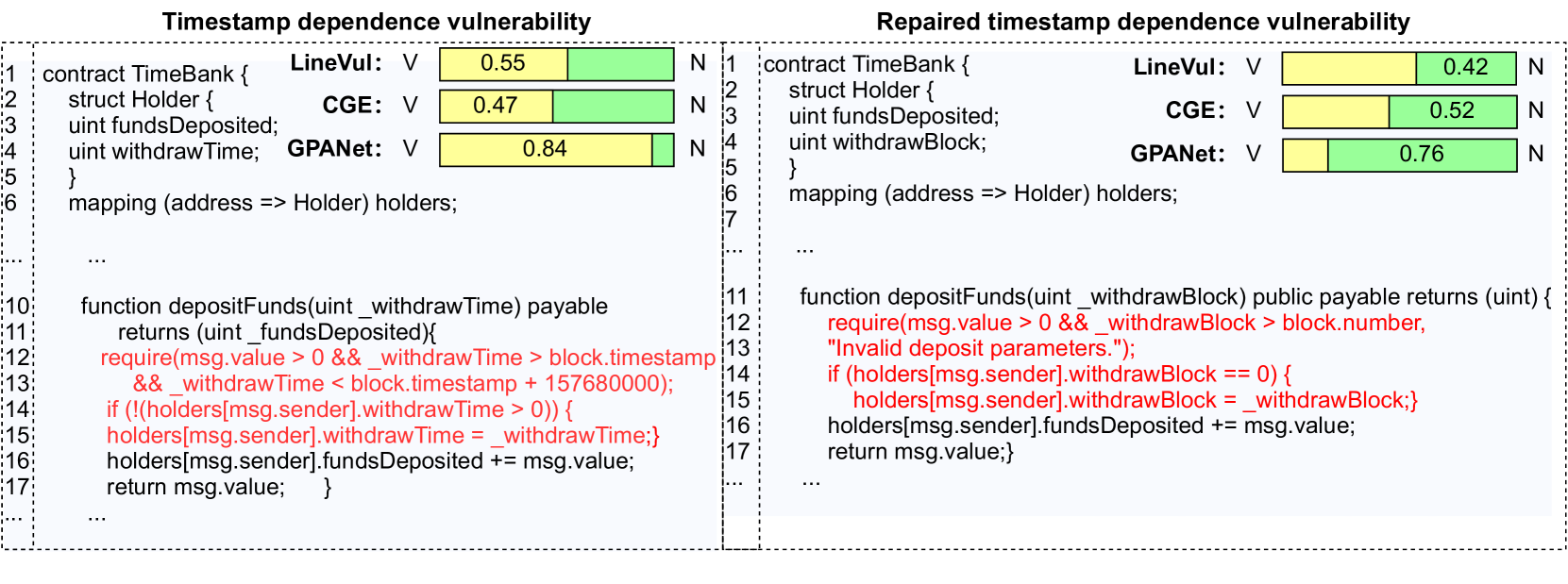 Timestamp dependence vulnerability

LineVul: V 0.55 N
CGE: V 0.47 N
GPANet: V 0.84 N

1 contract TimeBank {
2 struct Holder {
3 uint fundsDeposited;
4 uint withdrawTime;
5 }
6 mapping (address => Holder) holders;
... ...
10 function depositFunds(uint _withdrawTime) payable
11 returns (uint _fundsDeposited){
12 require(msg.value > 0 && _withdrawTime > block.timestamp
13 && _withdrawTime < block.timestamp + 157680000);
14 if (!(holders[msg.sender].withdrawTime > 0)) {
15 holders[msg.sender].withdrawTime = _withdrawTime;}
16 holders[msg.sender].fundsDeposited += msg.value;
17 return msg.value; }
... ...

Repaired timestamp dependence vulnerability

LineVul: V 0.42 N
CGE: V 0.52 N
GPANet: V 0.76 N

1 contract TimeBank {
2 struct Holder {
3 uint fundsDeposited;
4 uint withdrawBlock;
5 }
6 mapping (address => Holder) holders;
7
... ...
11 function depositFunds(uint _withdrawBlock) public payable returns (uint) {
12 require(msg.value > 0 && _withdrawBlock > block.number,
13 "Invalid deposit parameters.");
14 if (holders[msg.sender].withdrawBlock == 0) {
15 holders[msg.sender].withdrawBlock = _withdrawBlock;}
16 holders[msg.sender].fundsDeposited += msg.value;
17 return msg.value;}
... ...